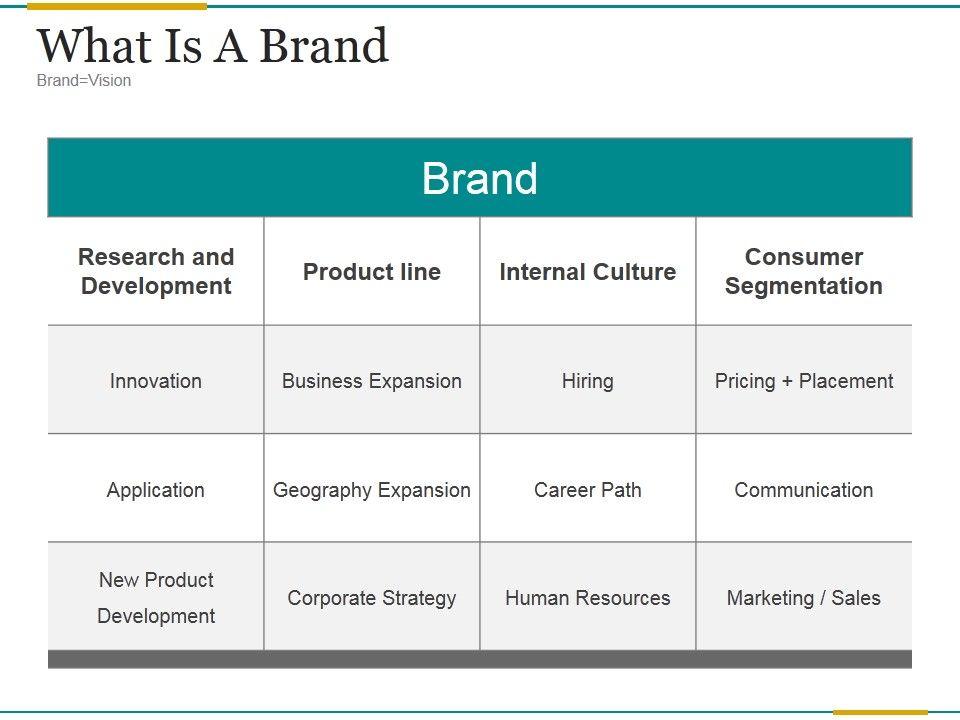 What Is A Brand
Brand=Vision

Brand

| Research and Development | Product line | Internal Culture | Consumer Segmentation |
|---|---|---|---|
| Innovation | Business Expansion | Hiring | Pricing + Placement |
| Application | Geography Expansion | Career Path | Communication |
| New Product Development | Corporate Strategy | Human Resources | Marketing / Sales |